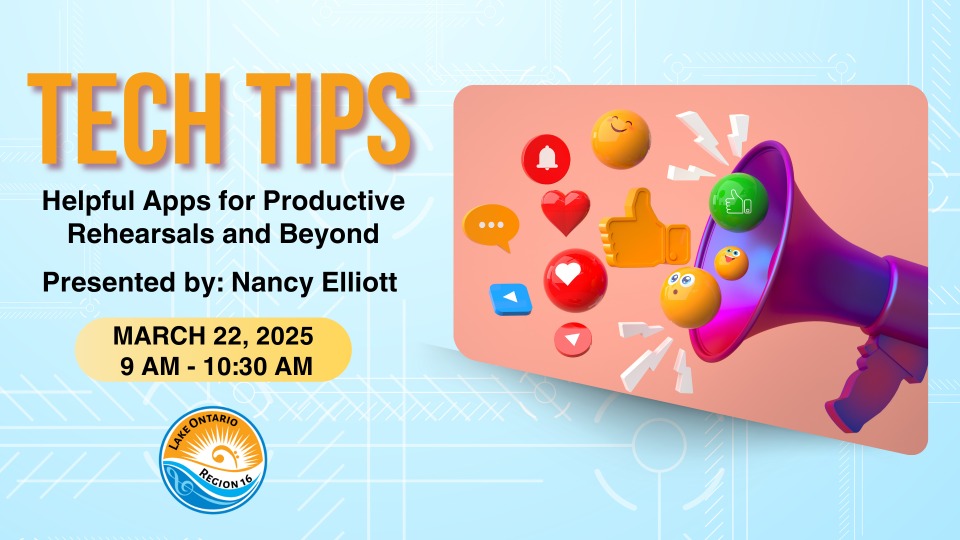 TECH TIPS

Helpful Apps for Productive Rehearsals and Beyond

Presented by: Nancy Elliott

MARCH 22, 2025
9 AM - 10:30 AM

LAKE ONTARIO
REGION 16